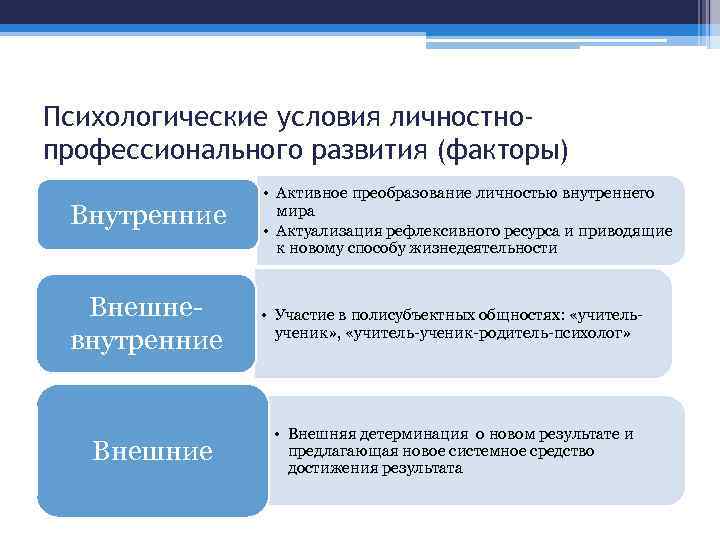 Психологические условия личностно-профессионального развития (факторы)

Внутренние

• Активное преобразование личностью внутреннего мира
• Актуализация рефлексивного ресурса и приводящие к новому способу жизнедеятельности

Внешне-внутренние

• Участие в полисубъектных общностях: «учитель-ученик», «учитель-ученик-родитель-психолог»

Внешние

• Внешняя детерминация о новом результате и предлагающая новое системное средство достижения результата